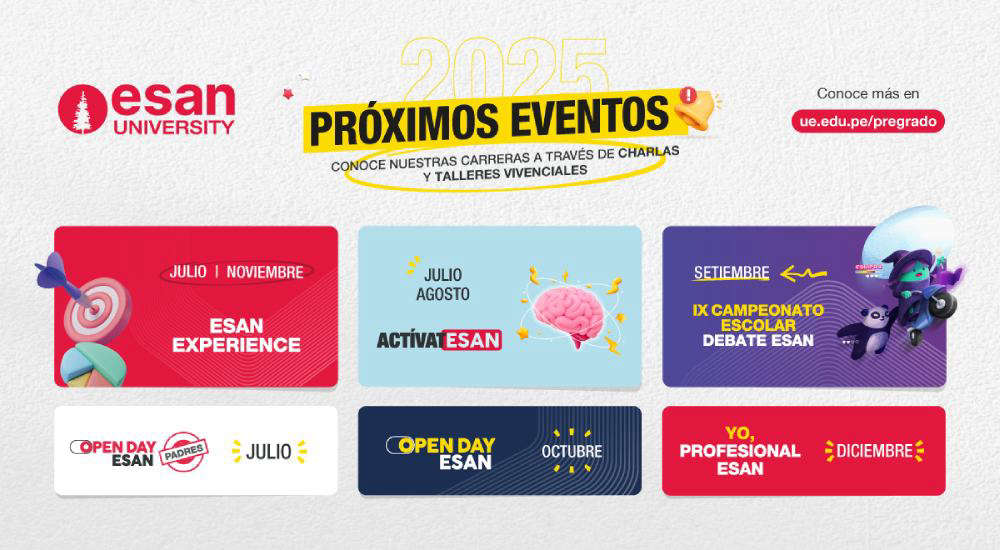 esan UNIVERSITY

2025
PRÓXIMOS EVENTOS
CONOCE NUESTRAS CARRERAS A TRAVÉS DE CHARLAS Y TALLERES VIVENCIALES

Conoce más en
ue.edu.pe/pregrado

JULIO | NOVIEMBRE
ESAN EXPERIENCE

JULIO
AGOSTO
ACTÍVATESAN

SETIEMBRE
IX CAMPEONATO ESCOLAR DEBATE ESAN

OPEN DAY ESAN PADRES
JULIO

OPEN DAY ESAN
OCTUBRE

YO, PROFESIONAL ESAN
DICIEMBRE